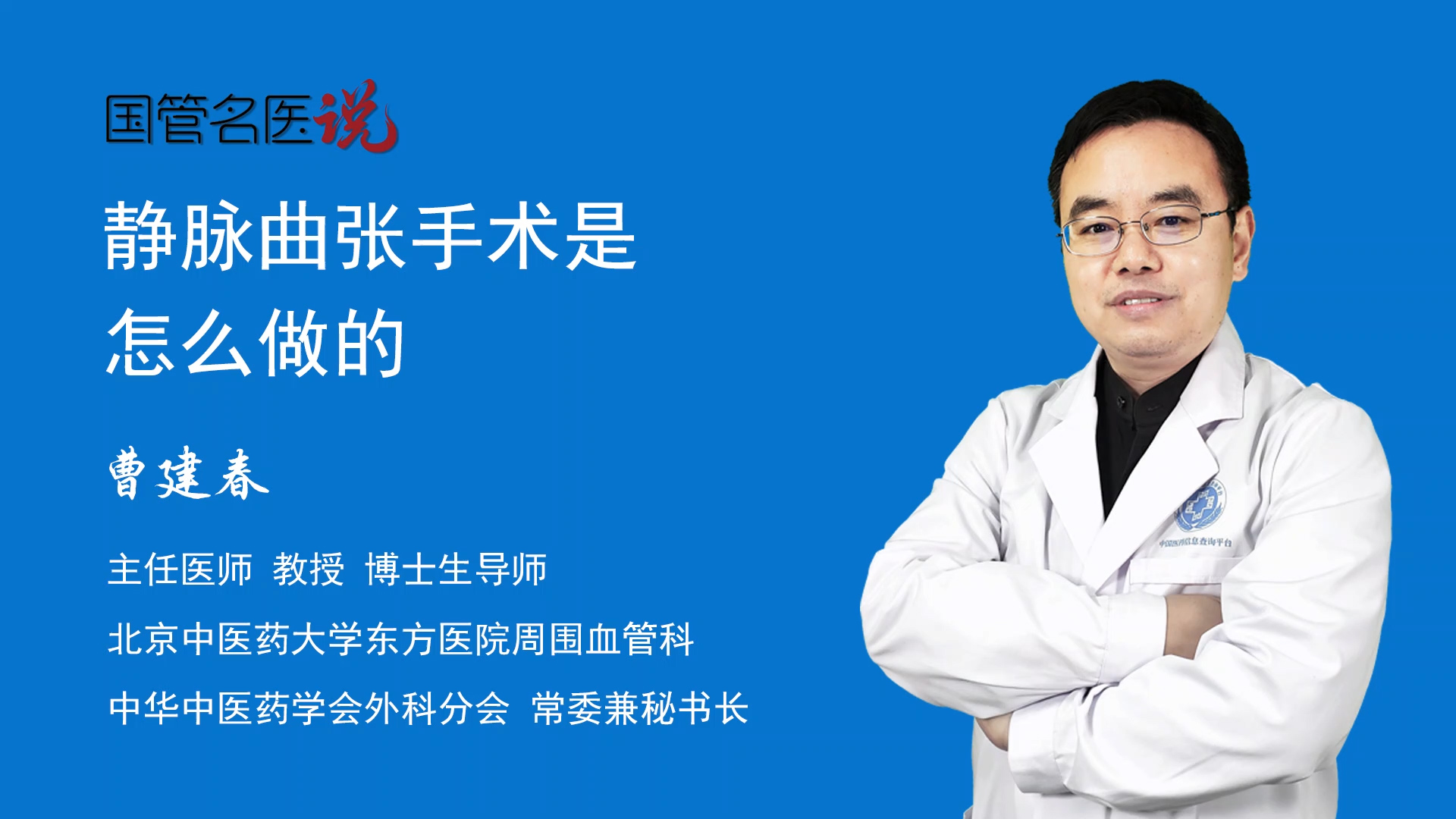 国管名医说

静脉曲张手术是怎么做的

曹建春

主任医师 教授 博士生导师

北京中医药大学东方医院周围血管科

中华中医药学会外科分会 常委兼秘书长

中国医师信息查询平台